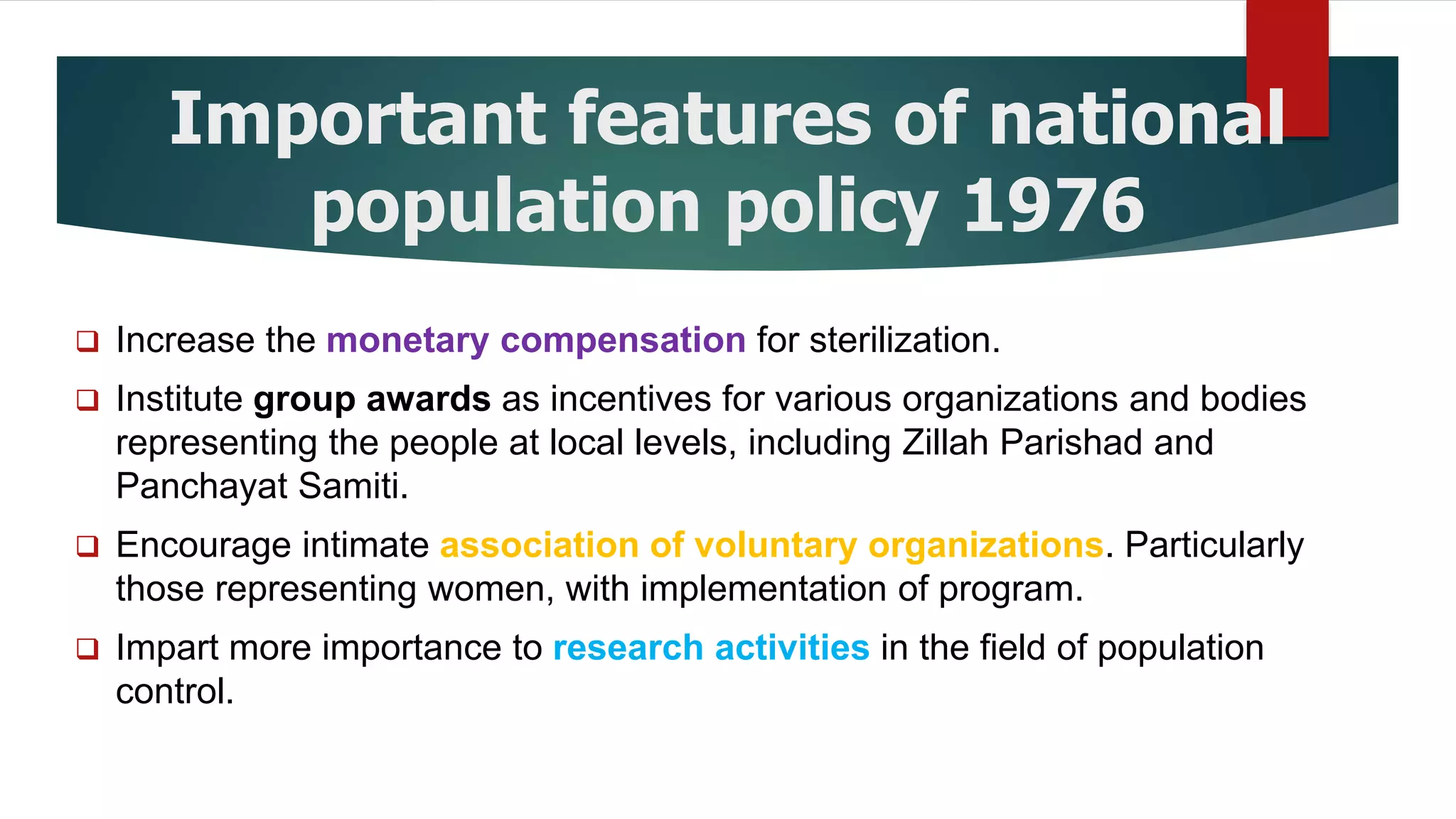 Important features of national population policy 1976

❑ Increase the monetary compensation for sterilization.

❑ Institute group awards as incentives for various organizations and bodies representing the people at local levels, including Zillah Parishad and Panchayat Samiti.

❑ Encourage intimate association of voluntary organizations. Particularly those representing women, with implementation of program.

❑ Impart more importance to research activities in the field of population control.